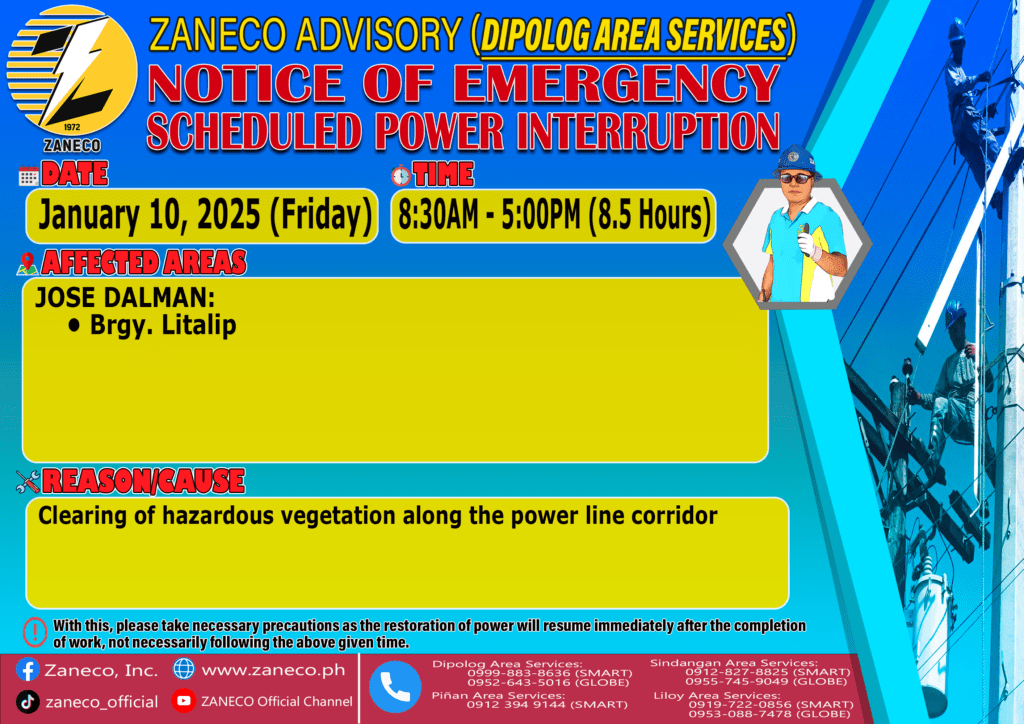 1972
ZANECO

ZANECO ADVISORY (DIPOLOG AREA SERVICES)
NOTICE OF EMERGENCY
SCHEDULED POWER INTERRUPTION

DATE
January 10, 2025 (Friday)

TIME
8:30AM - 5:00PM (8.5 Hours)

AFFECTED AREAS
JOSE DALMAN:
• Brgy. Litalip

REASON/CAUSE
Clearing of hazardous vegetation along the power line corridor

With this, please take necessary precautions as the restoration of power will resume immediately after the completion of work, not necessarily following the above given time.

Zaneco, Inc.
www.zaneco.ph
zaneco_official
ZANECO Official Channel

Dipolog Area Services:
0999-883-8636 (SMART)
0952-643-5016 (GLOBE)
Piñan Area Services:
0912 394 9144 (SMART)
Sindangan Area Services:
0912-827-8825 (SMART)
0955-745-9049 (GLOBE)
Liloy Area Services:
0919-722-0856 (SMART)
0953-088-7478 (GLOBE)